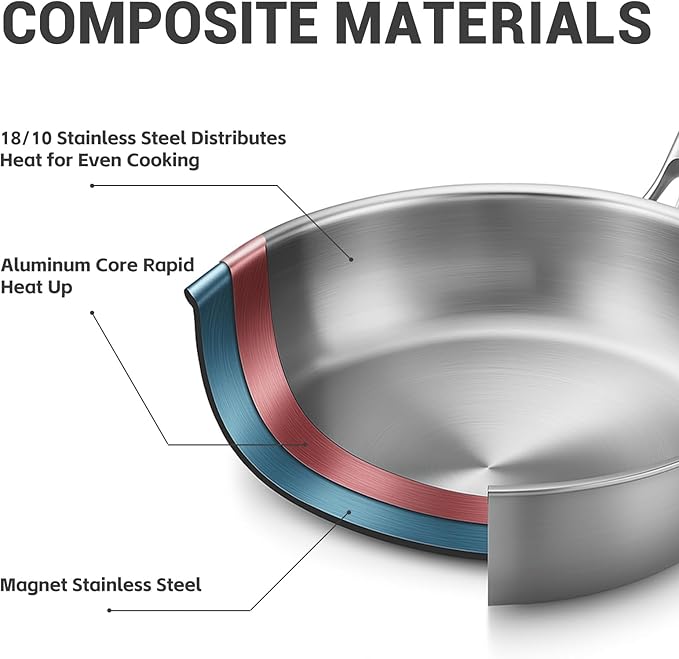 COMPOSITE MATERIALS

18/10 Stainless Steel Distributes Heat for Even Cooking

Aluminum Core Rapid Heat Up

Magnet Stainless Steel